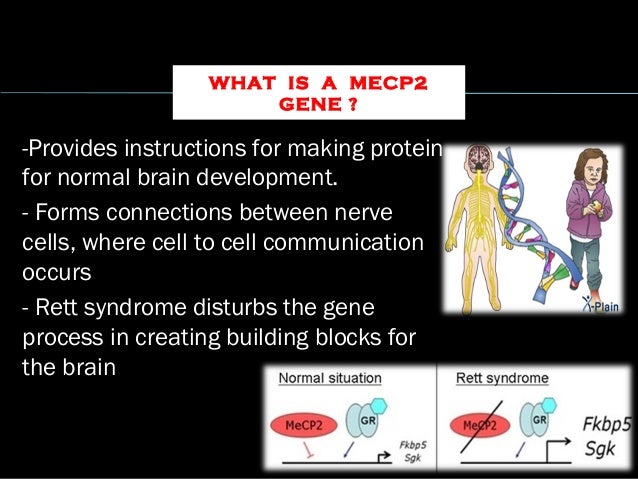 WHAT IS A MECP2 GENE ?

-Provides instructions for making protein for normal brain development.

- Forms connections between nerve cells, where cell to cell communication occurs

- Rett syndrome disturbs the gene process in creating building blocks for the brain

X-Plain

Normal situation

MeCP2

GR

Fkbp5
Sgk

Rett syndrome

MeCP2

GR

Fkbp5
Sgk